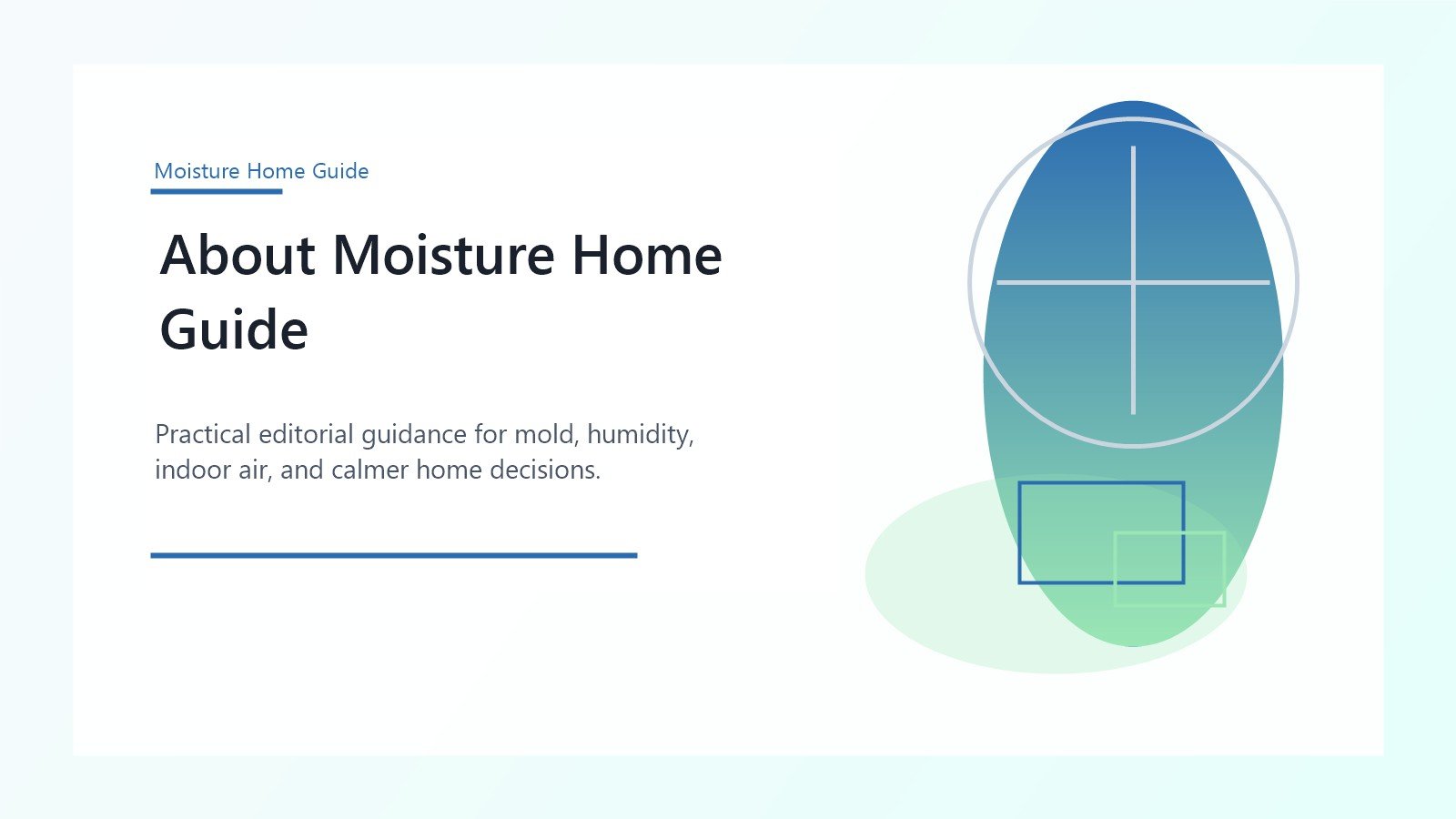 Moisture Home Guide

About Moisture Home Guide

Practical editorial guidance for mold, humidity, indoor air, and calmer home decisions.